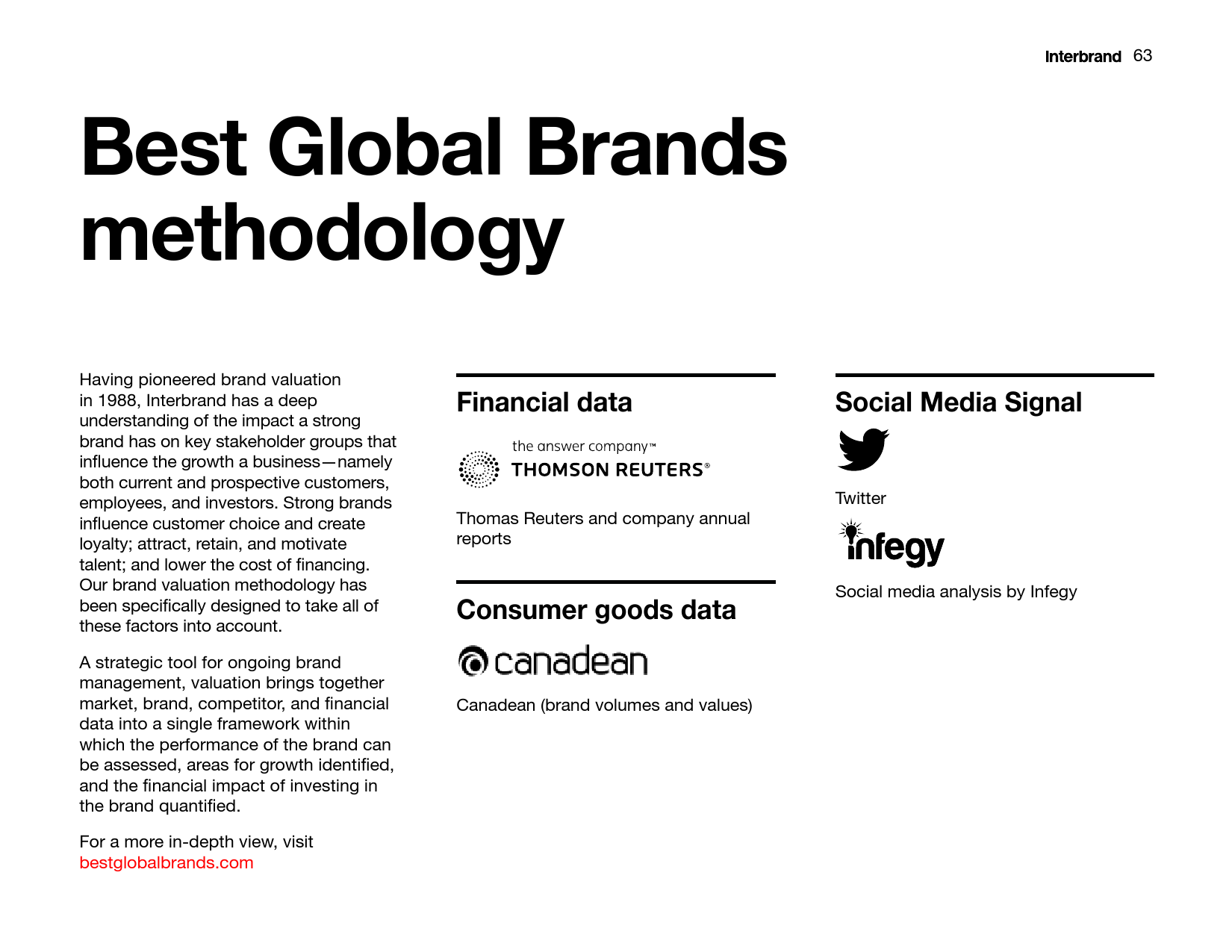 Interbrand 63

Best Global Brands methodology

Having pioneered brand valuation in 1988, Interbrand has a deep understanding of the impact a strong brand has on key stakeholder groups that influence the growth a business—namely both current and prospective customers, employees, and investors. Strong brands influence customer choice and create loyalty; attract, retain, and motivate talent; and lower the cost of financing. Our brand valuation methodology has been specifically designed to take all of these factors into account.

A strategic tool for ongoing brand management, valuation brings together market, brand, competitor, and financial data into a single framework within which the performance of the brand can be assessed, areas for growth identified, and the financial impact of investing in the brand quantified.

For a more in-depth view, visit bestglobalbrands.com

Financial data

the answer company™
THOMSON REUTERS®

Thomas Reuters and company annual reports

Consumer goods data

canadean

Canadean (brand volumes and values)

Social Media Signal

Twitter

infegy

Social media analysis by Infegy